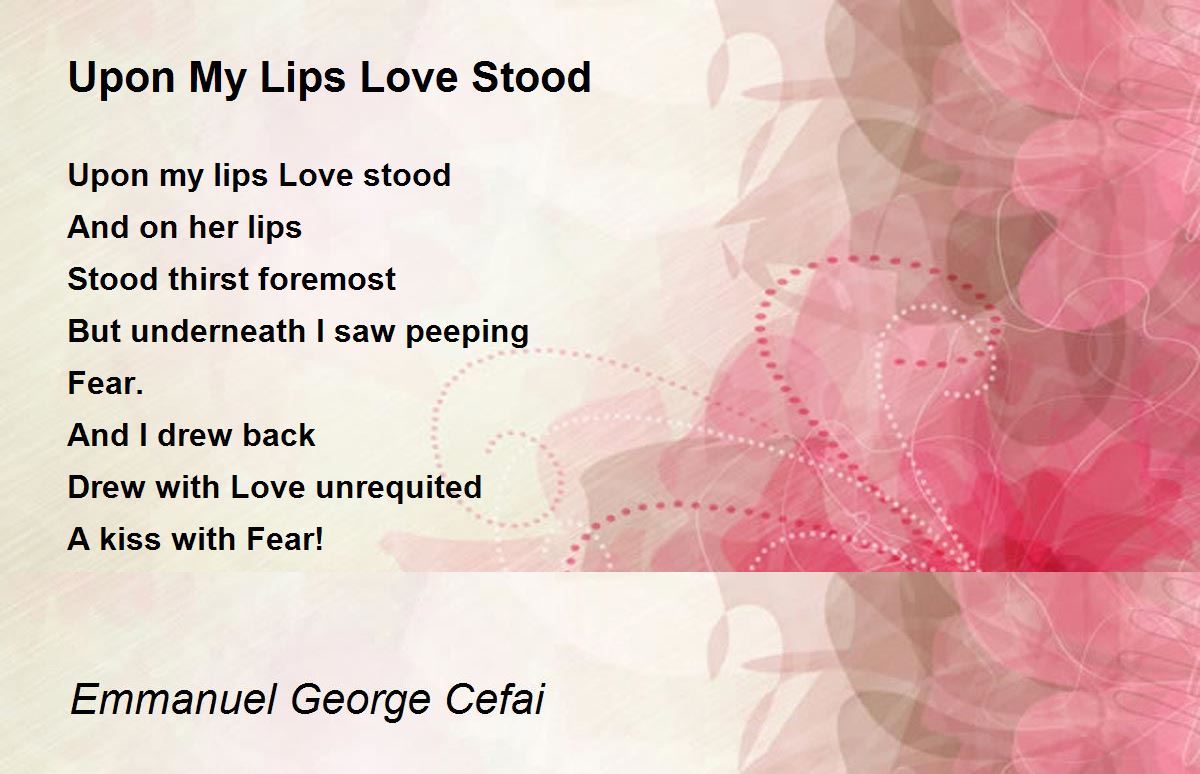 Upon My Lips Love Stood

Upon my lips Love stood
And on her lips
Stood thirst foremost
But underneath I saw peeping
Fear.
And I drew back
Drew with Love unrequited
A kiss with Fear!

Emmanuel George Cefai